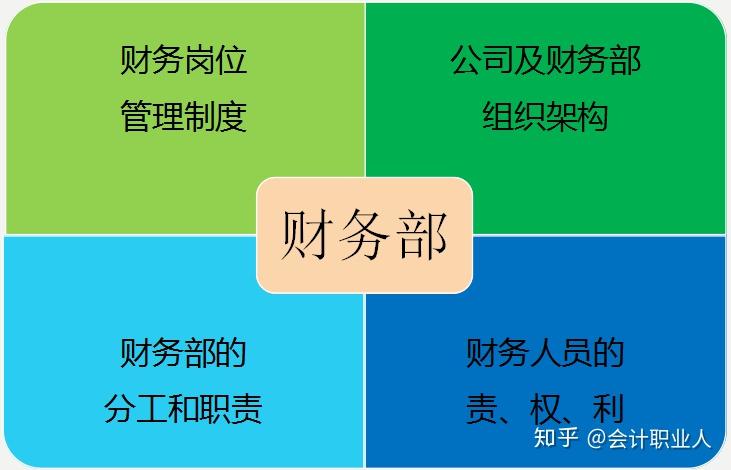 财务岗位
管理制度

公司及财务部
组织架构

财务部

财务部的
分工和职责

财务人员的
责、权、利

知乎 @会计职业人